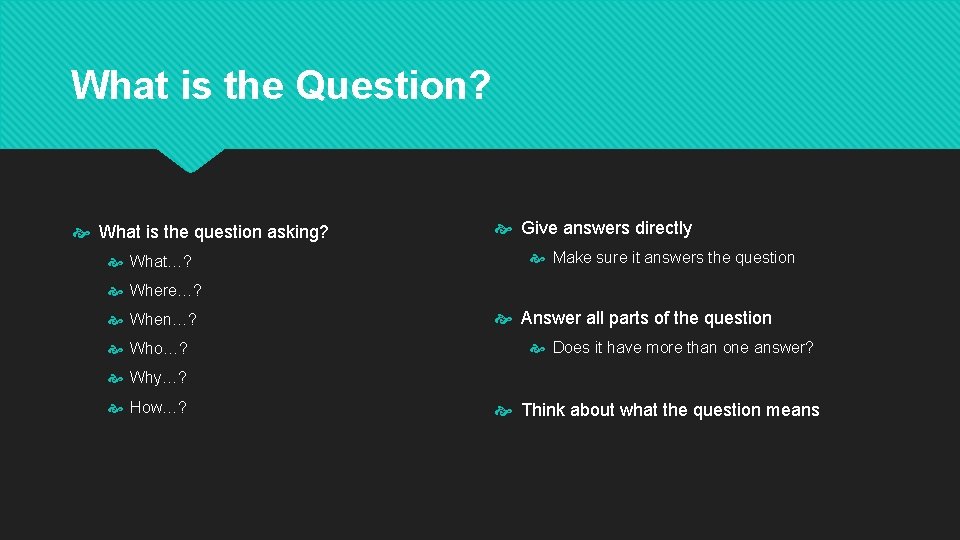 What is the Question?

What is the question asking?

What…?

Where…?

When…?

Who…?

Why…?

How…?

Give answers directly

Make sure it answers the question

Answer all parts of the question

Does it have more than one answer?

Think about what the question means